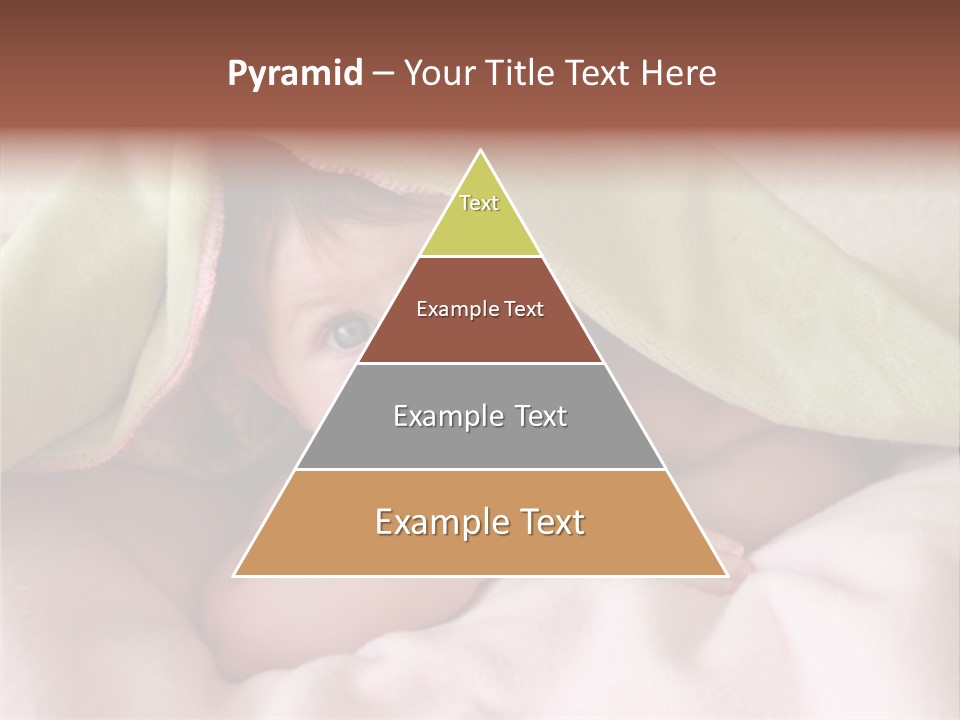 Pyramid – Your Title Text Here

Text

Example Text

Example Text

Example Text